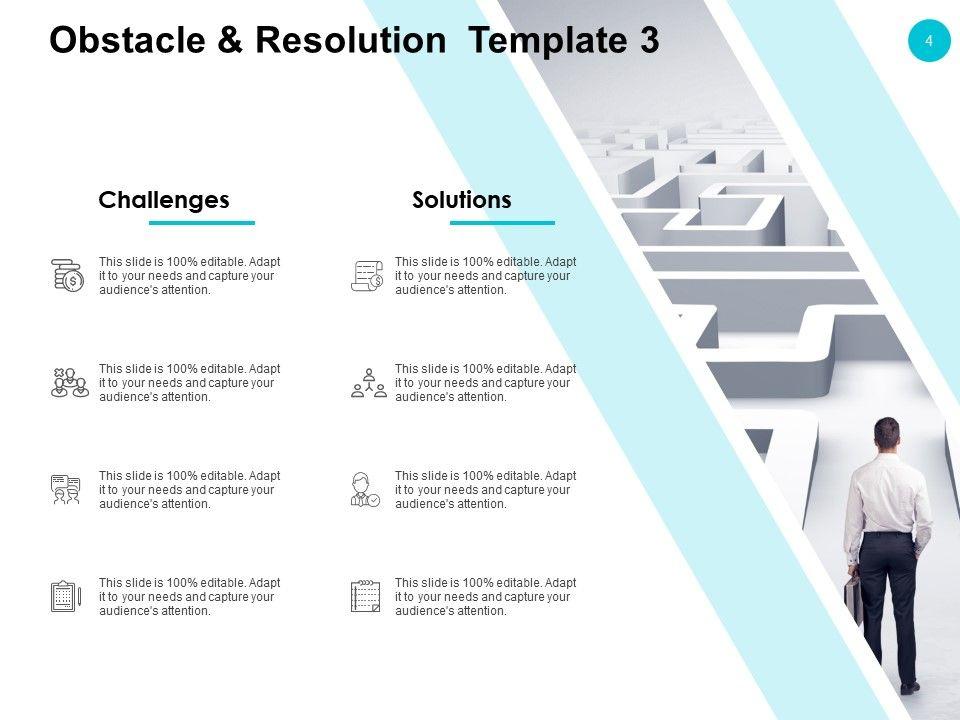 Obstacle & Resolution Template 3

4

Challenges

This slide is 100% editable. Adapt it to your needs and capture your audience's attention.

This slide is 100% editable. Adapt it to your needs and capture your audience's attention.

This slide is 100% editable. Adapt it to your needs and capture your audience's attention.

This slide is 100% editable. Adapt it to your needs and capture your audience's attention.

Solutions

This slide is 100% editable. Adapt it to your needs and capture your audience's attention.

This slide is 100% editable. Adapt it to your needs and capture your audience's attention.

This slide is 100% editable. Adapt it to your needs and capture your audience's attention.

This slide is 100% editable. Adapt it to your needs and capture your audience's attention.